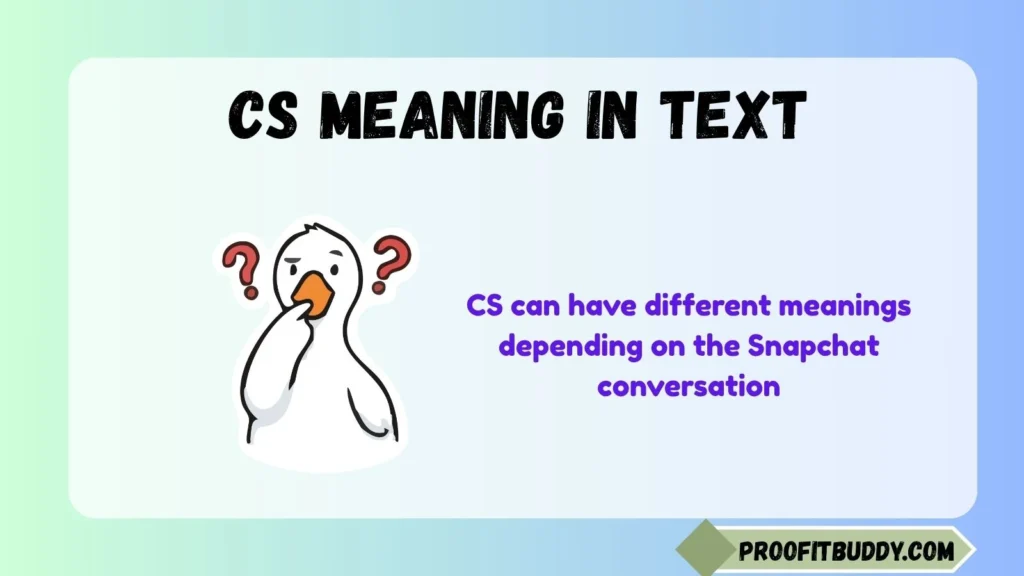 CS MEANING IN TEXT

? ?

CS can have different meanings depending on the Snapchat conversation

PROOFITBUDDY.COM